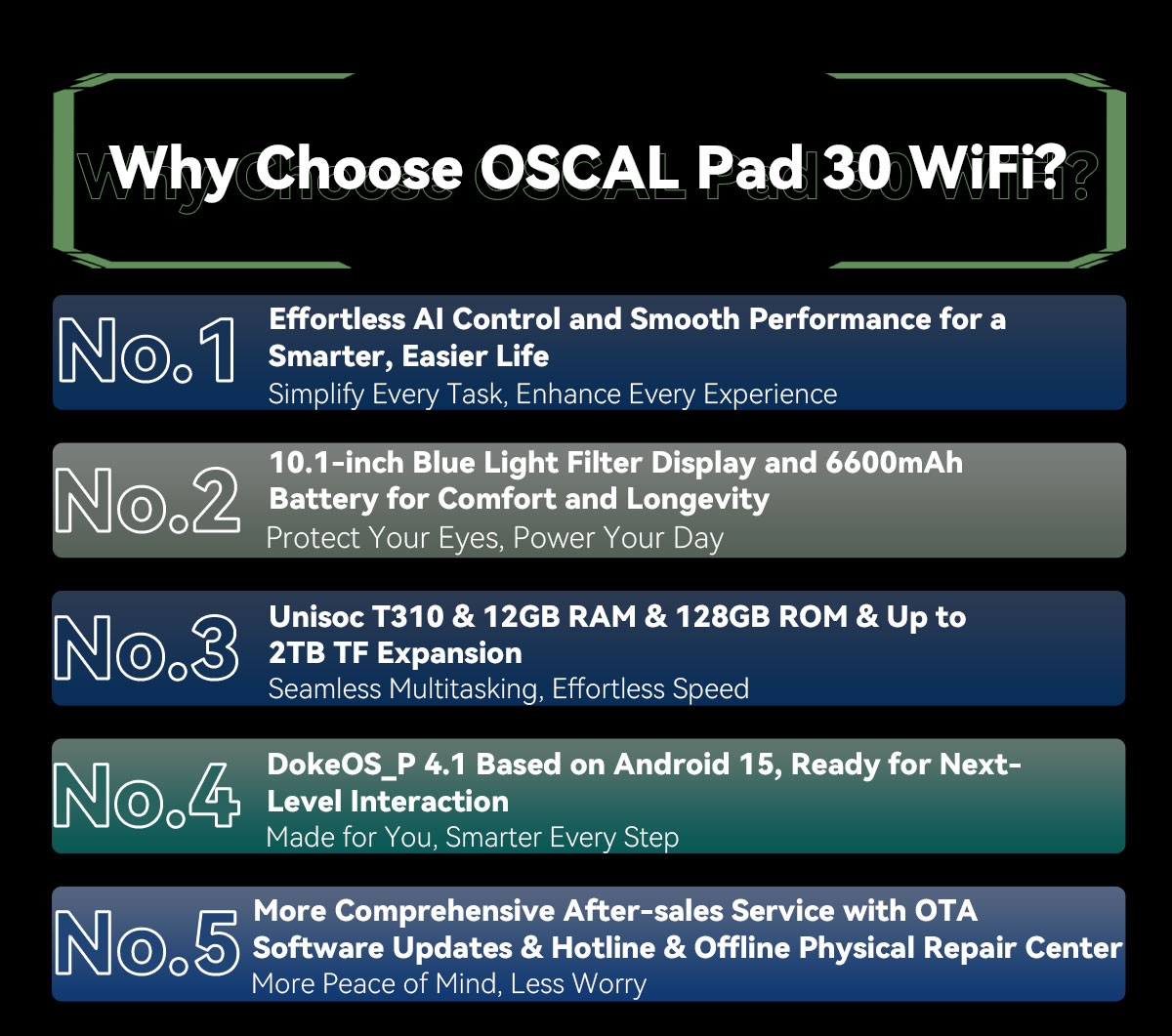 Why Choose OSCAL Pad 30 WiFi?

No.1
Effortless AI Control and Smooth Performance for a Smarter, Easier Life
Simplify Every Task, Enhance Every Experience

No.2
10.1-inch Blue Light Filter Display and 6600mAh Battery for Comfort and Longevity
Protect Your Eyes, Power Your Day

No.3
Unisoc T310 & 12GB RAM & 128GB ROM & Up to 2TB TF Expansion
Seamless Multitasking, Effortless Speed

No.4
DokeOS_P 4.1 Based on Android 15, Ready for Next-Level Interaction
Made for You, Smarter Every Step

No.5
More Comprehensive After-sales Service with OTA Software Updates & Hotline & Offline Physical Repair Center
More Peace of Mind, Less Worry